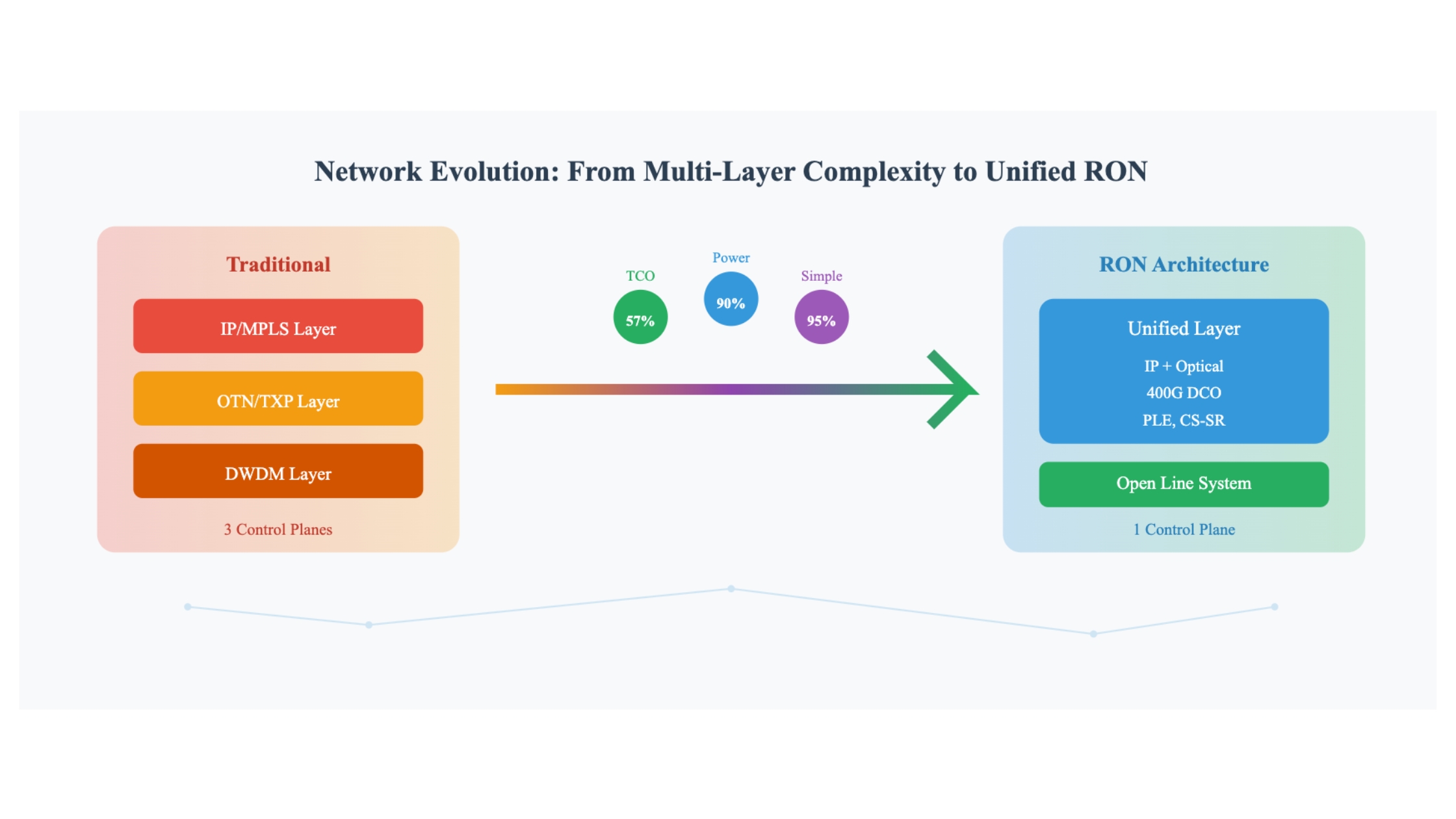 Network Evolution: From Multi-Layer Complexity to Unified RON

Traditional

IP/MPLS Layer

OTN/TXP Layer

DWDM Layer

3 Control Planes

TCO
57%

Power
90%

Simple
95%

RON Architecture

Unified Layer

IP + Optical
400G DCO
PLE, CS-SR

Open Line System

1 Control Plane